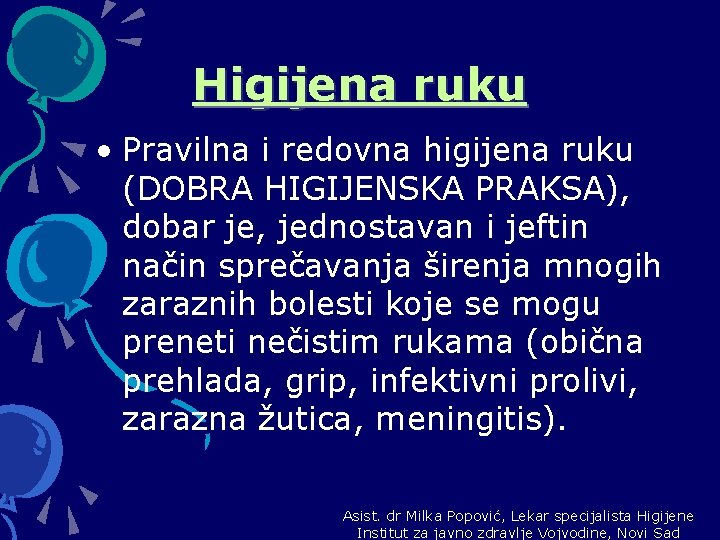 Higijena ruku

• Pravilna i redovna higijena ruku (DOBRA HIGIJENSKA PRAKSA), dobar je, jednostavan i jeftin način sprečavanja širenja mnogih zaraznih bolesti koje se mogu preneti nečistim rukama (obična prehlada, grip, infektivni prolivi, zarazna žutica, meningitis).

Asist. dr Milka Popović, Lekar specijalista Higijene
Institut za javno zdravlje Vojvodine, Novi Sad